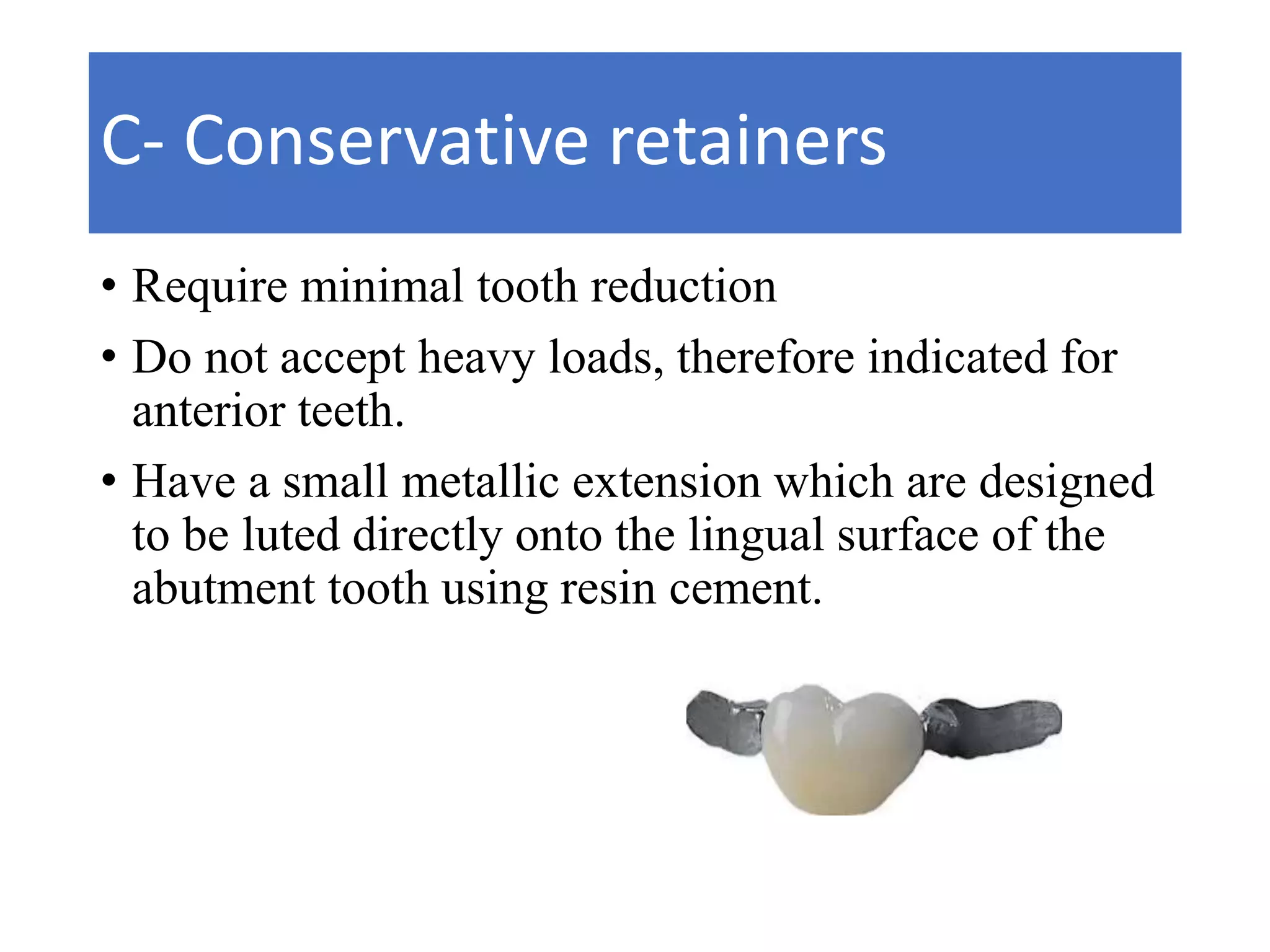 C- Conservative retainers

• Require minimal tooth reduction
• Do not accept heavy loads, therefore indicated for anterior teeth.
• Have a small metallic extension which are designed to be luted directly onto the lingual surface of the abutment tooth using resin cement.